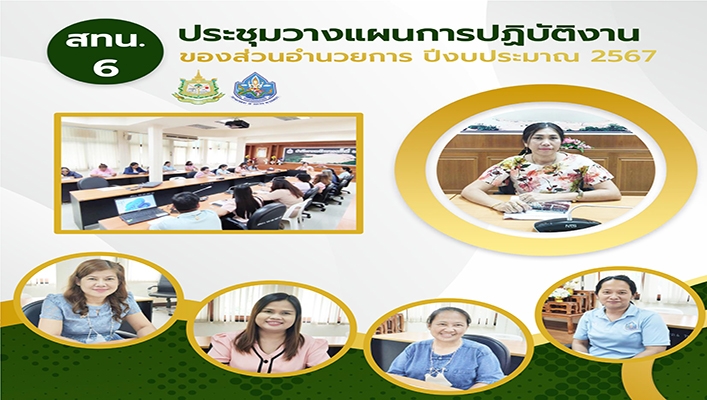 สทน.
6

ประชุมวางแผนการปฏิบัติงาน
ของส่วนอำนวยการ ปีงบประมาณ 2567